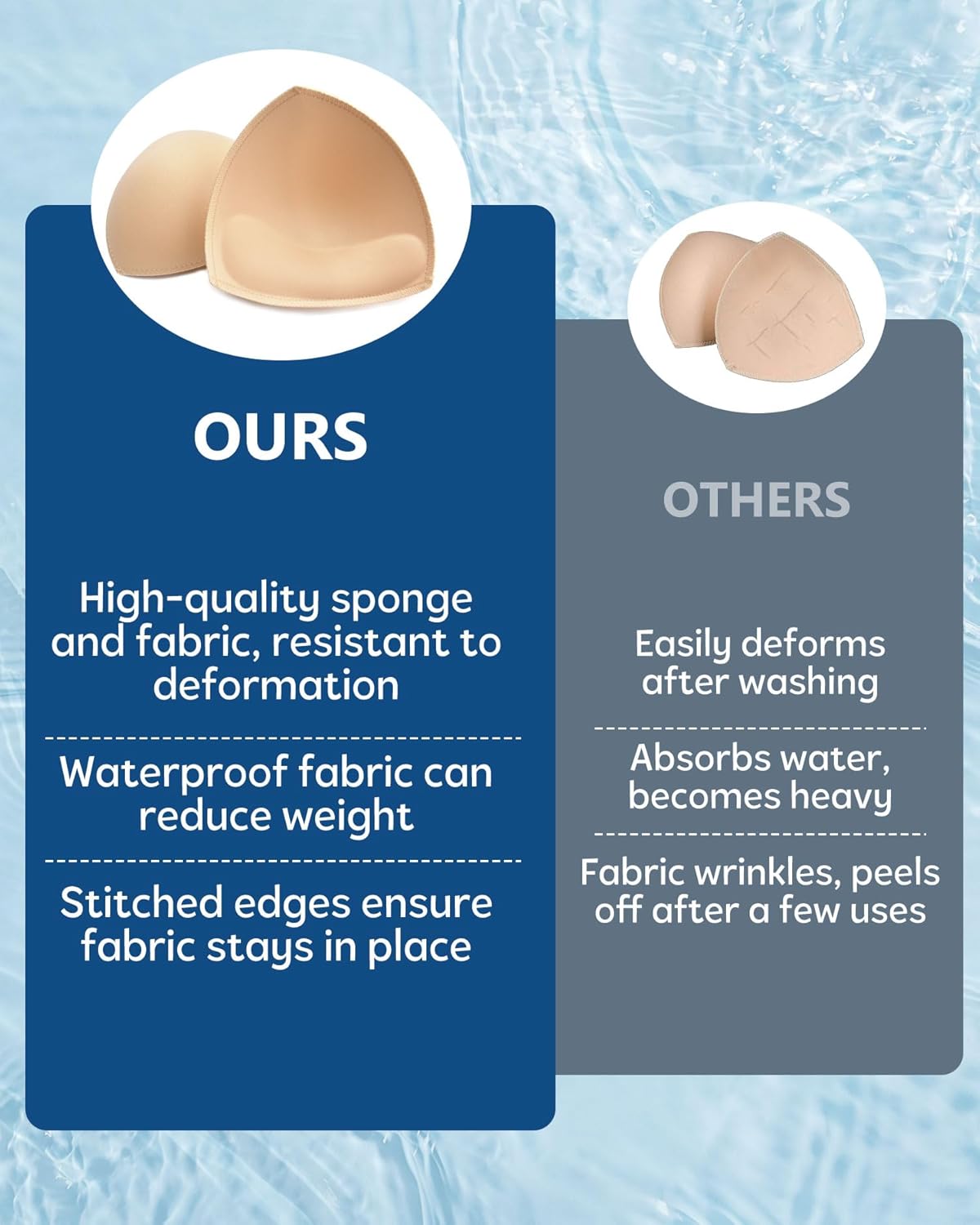 OURS

High-quality sponge and fabric, resistant to deformation

Waterproof fabric can reduce weight

Stitched edges ensure fabric stays in place

OTHERS

Easily deforms after washing

Absorbs water, becomes heavy

Fabric wrinkles, peels off after a few uses